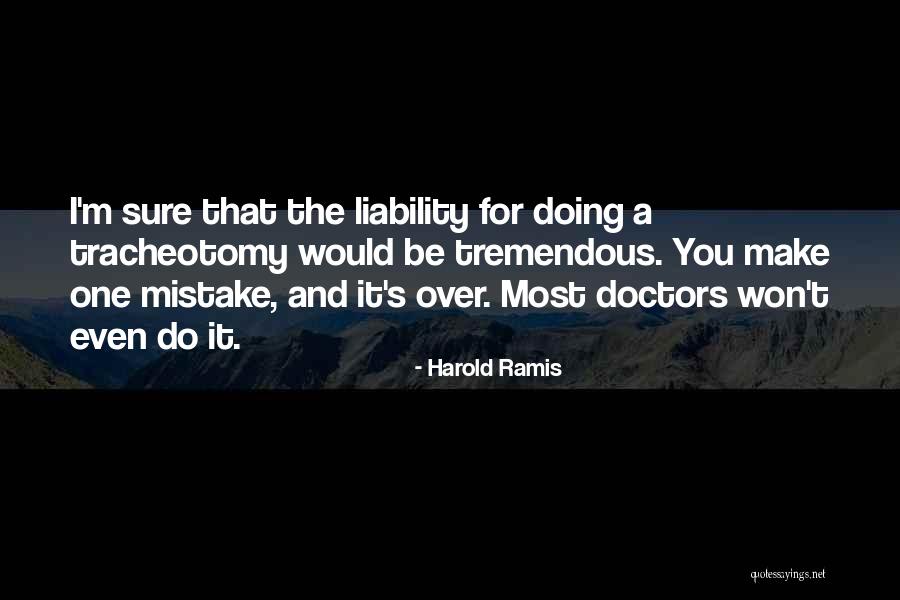 I'm sure that the liability for doing a tracheotomy would be tremendous. You make one mistake, and it's over. Most doctors won't even do it.

- Harold Ramis

quotessayings.net